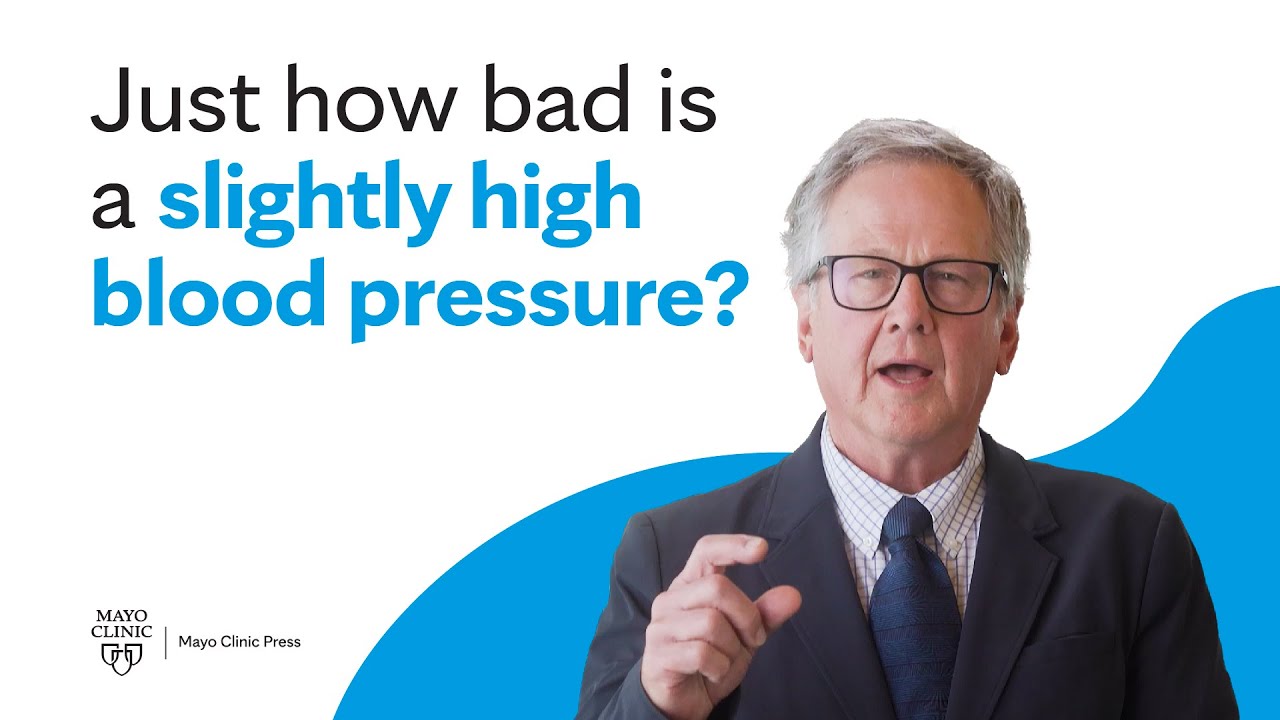 Just how bad is a slightly high blood pressure?

MAYO CLINIC

Mayo Clinic Press